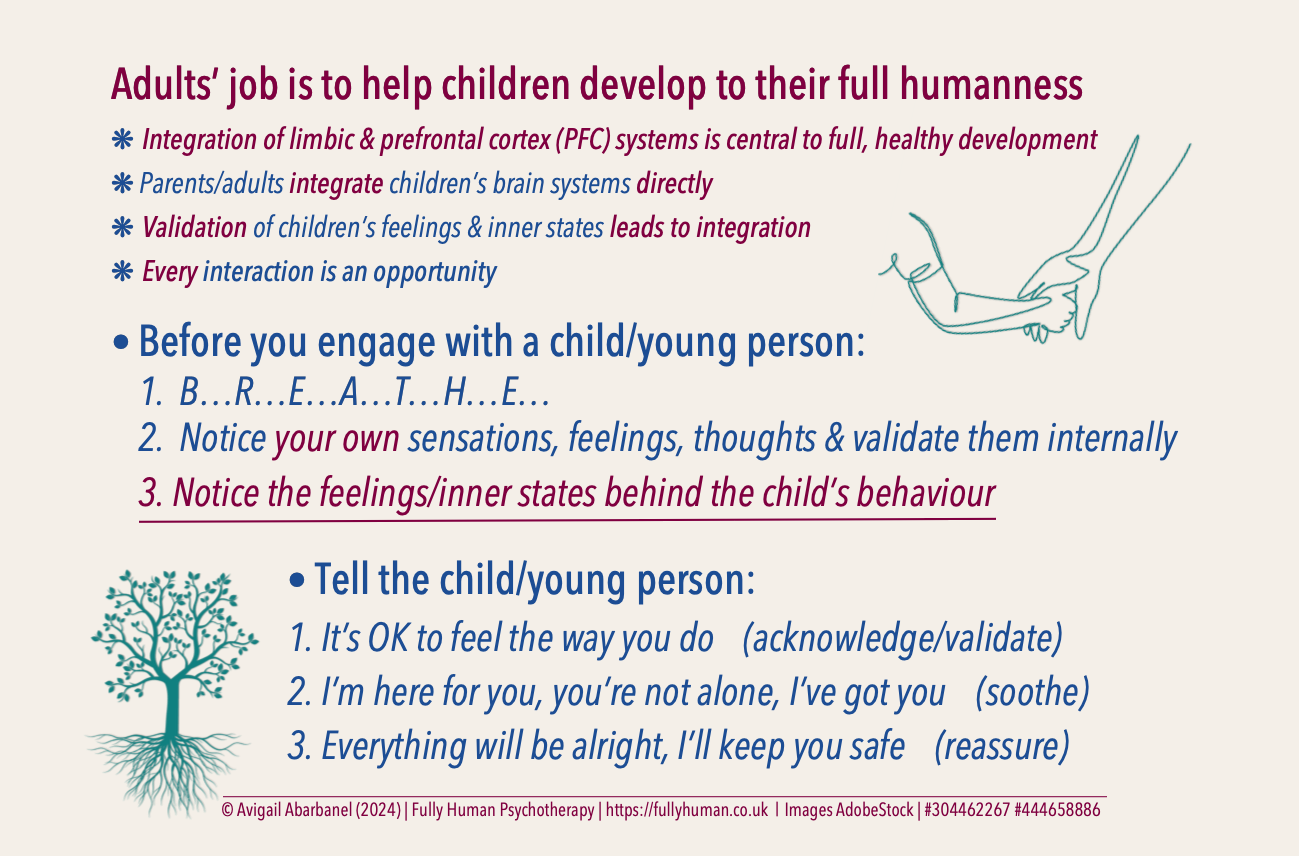 Adults' job is to help children develop to their full humanness

❋ Integration of limbic & prefrontal cortex (PFC) systems is central to full, healthy development

❋ Parents/adults integrate children's brain systems directly

❋ Validation of children's feelings & inner states leads to integration

❋ Every interaction is an opportunity

• Before you engage with a child/young person:

1. B…R…E…A…T…H…E…

2. Notice your own sensations, feelings, thoughts & validate them internally

3. Notice the feelings/inner states behind the child's behaviour

• Tell the child/young person:

1. It's OK to feel the way you do (acknowledge/validate)

2. I'm here for you, you're not alone, I've got you (soothe)

3. Everything will be alright, I'll keep you safe (reassure)

© Avigail Abarbanel (2024) | Fully Human Psychotherapy | https://fullyhuman.co.uk | Images AdobeStock | #304462267 #444658886